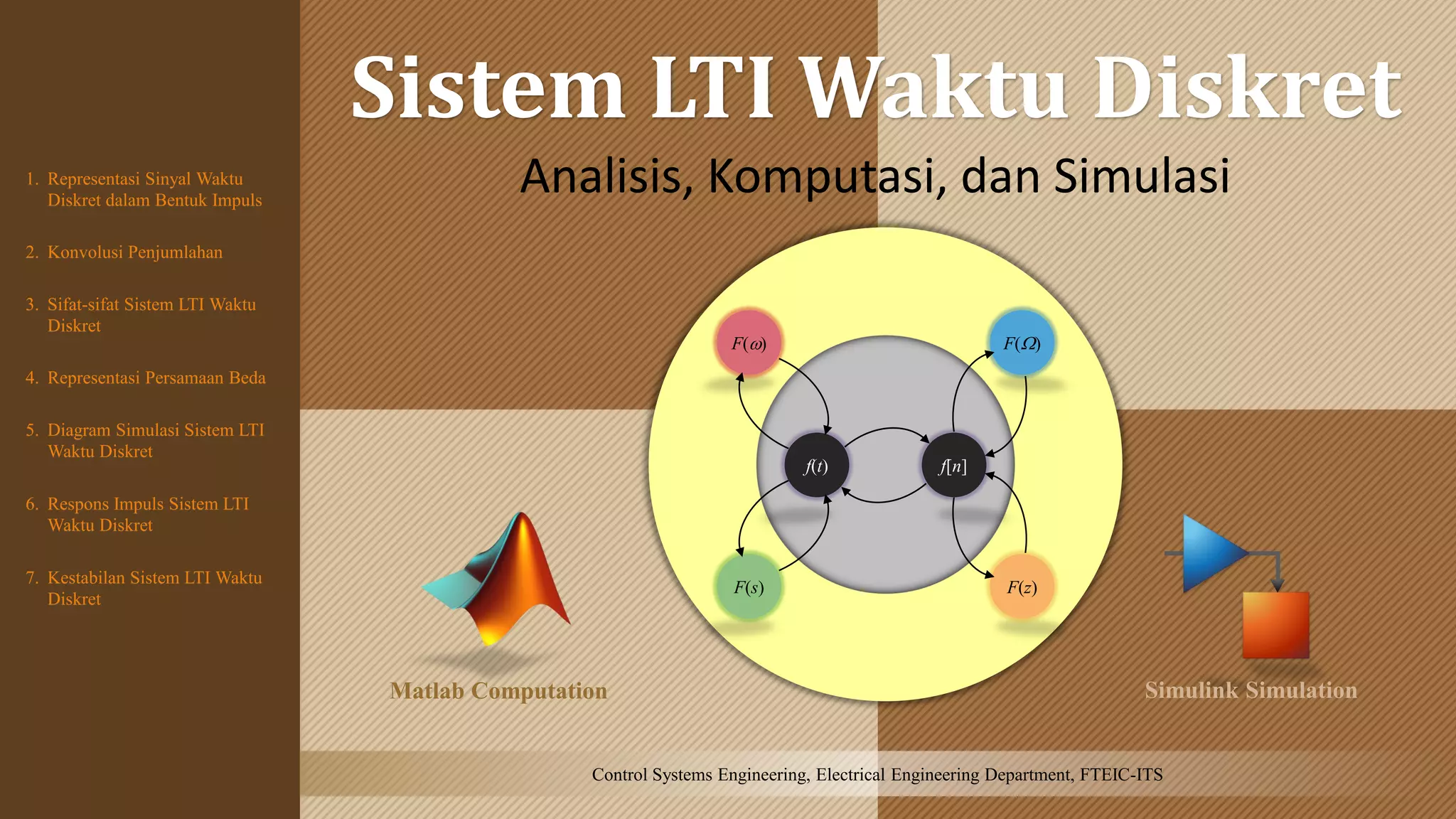 1. Representasi Sinyal Waktu Diskret dalam Bentuk Impuls

2. Konvolusi Penjumlahan

3. Sifat-sifat Sistem LTI Waktu Diskret

4. Representasi Persamaan Beda

5. Diagram Simulasi Sistem LTI Waktu Diskret

6. Respons Impuls Sistem LTI Waktu Diskret

7. Kestabilan Sistem LTI Waktu Diskret

Sistem LTI Waktu Diskret

Analisis, Komputasi, dan Simulasi

$F(\omega)$

$F(\Omega)$

$f(t)$

$f[n]$

$F(s)$

$F(z)$

Matlab Computation

Simulink Simulation

Control Systems Engineering, Electrical Engineering Department, FTEIC-ITS